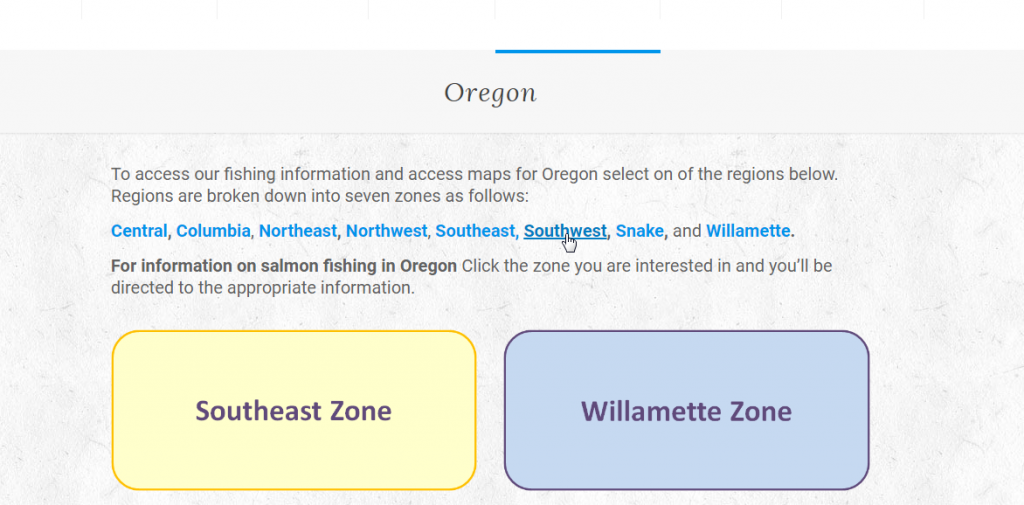 Oregon

To access our fishing information and access maps for Oregon select on of the regions below. Regions are broken down into seven zones as follows:

Central, Columbia, Northeast, Northwest, Southeast, Southwest, Snake, and Willamette.

For information on salmon fishing in Oregon Click the zone you are interested in and you'll be directed to the appropriate information.

Southeast Zone

Willamette Zone